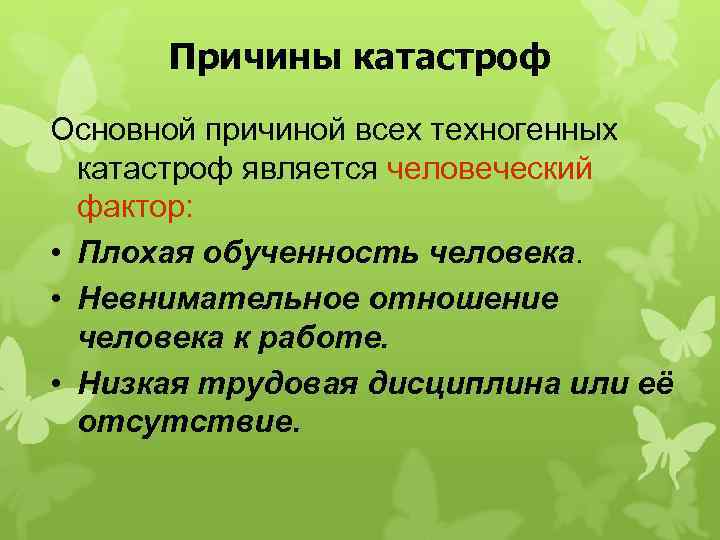 Причины катастроф

Основной причиной всех техногенных катастроф является человеческий фактор:

• Плохая обученность человека.
• Невнимательное отношение человека к работе.
• Низкая трудовая дисциплина или её отсутствие.